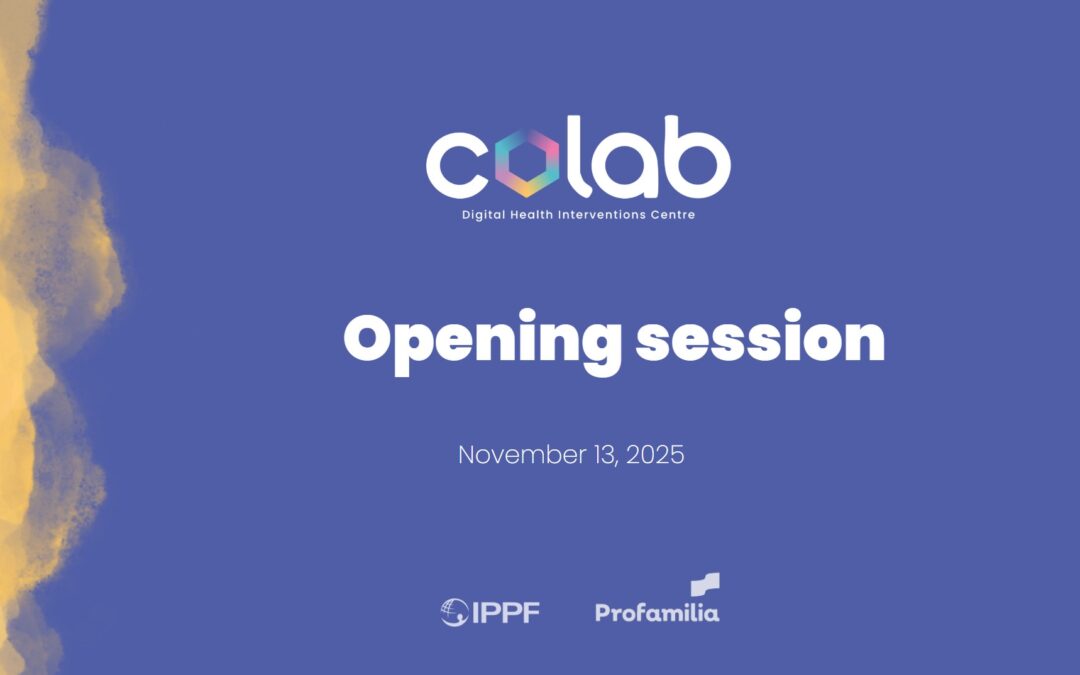 colab
Digital Health Interventions Centre

Opening session

November 13, 2025

IPPF Profamilia